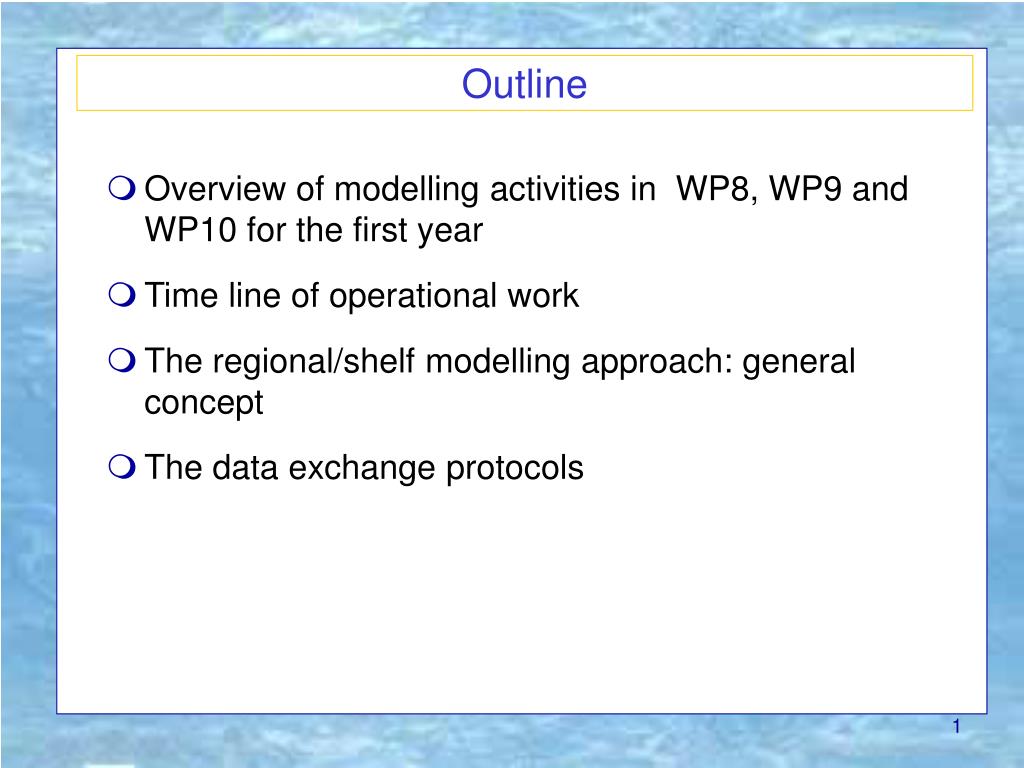 Outline

Overview of modelling activities in  WP8, WP9 and WP10 for the first year

Time line of operational work

The regional/shelf modelling approach: general concept

The data exchange protocols

1